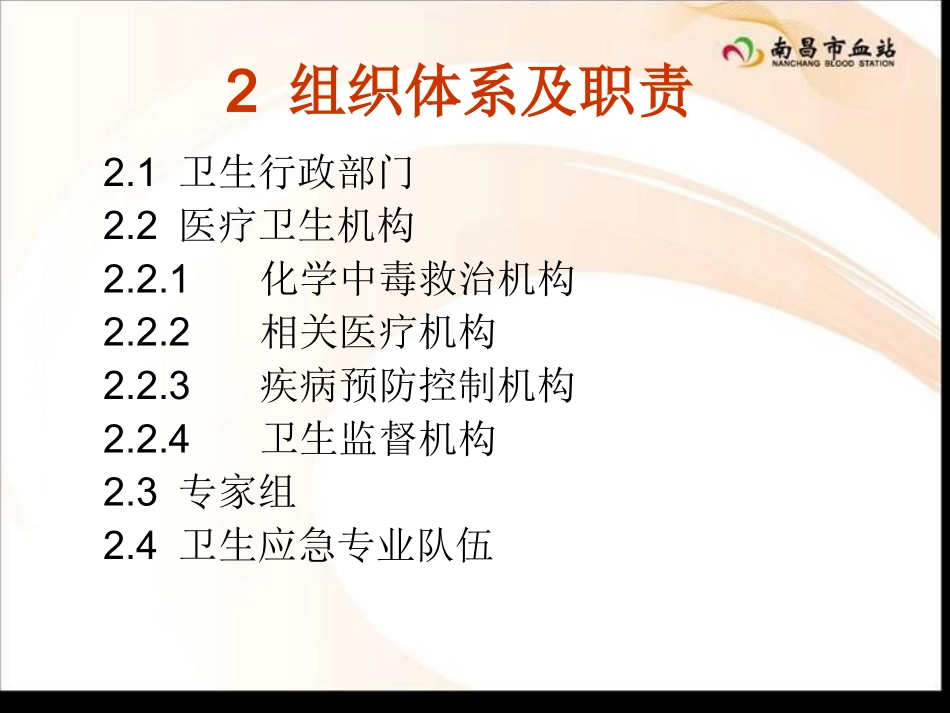 南昌市血站
NANCHANG BLOOD STATION

2 组织体系及职责

2.1 卫生行政部门
2.2 医疗卫生机构
2.2.1 化学中毒救治机构
2.2.2 相关医疗机构
2.2.3 疾病预防控制机构
2.2.4 卫生监督机构
2.3 专家组
2.4 卫生应急专业队伍